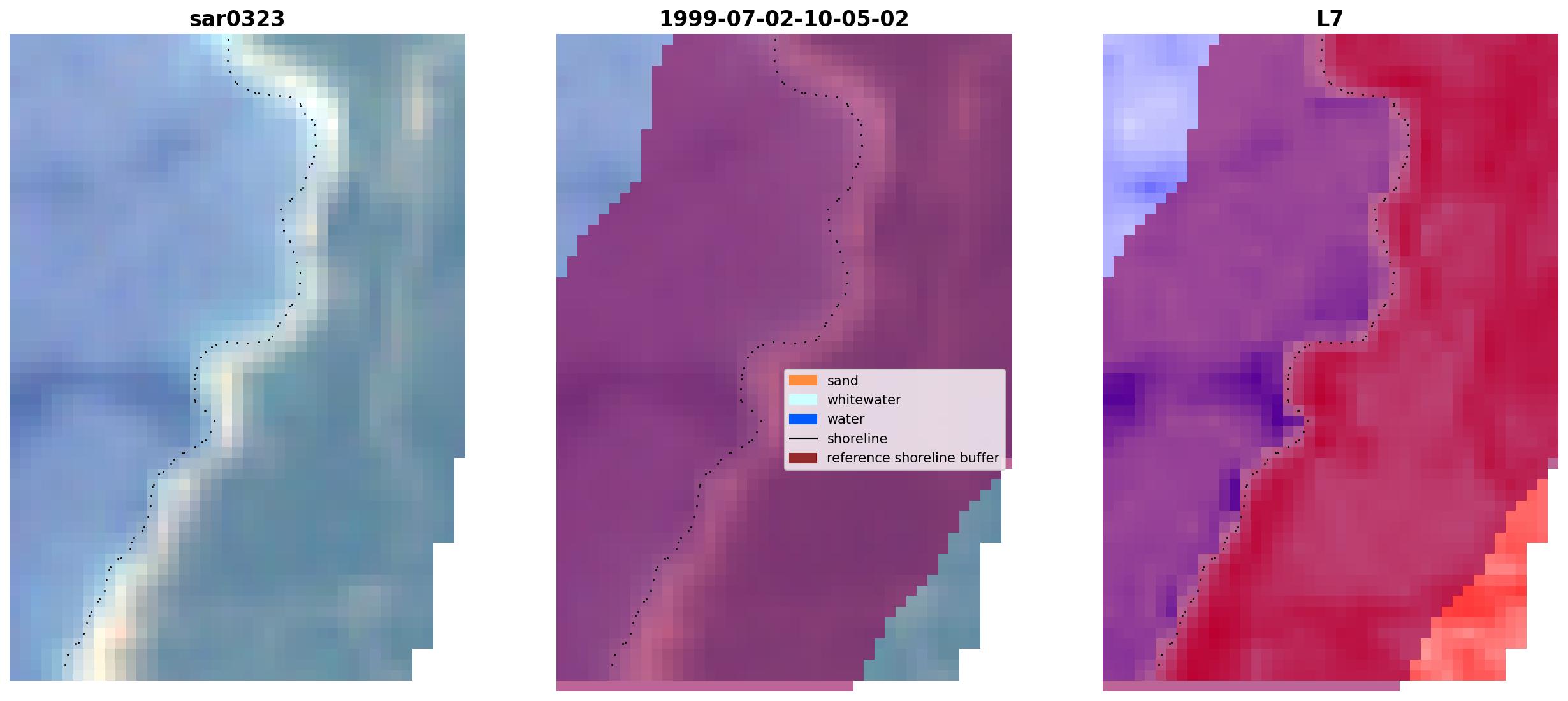 sar0323

1999-07-02-10-05-02

sand
whitewater
water
shoreline
reference shoreline buffer

L7